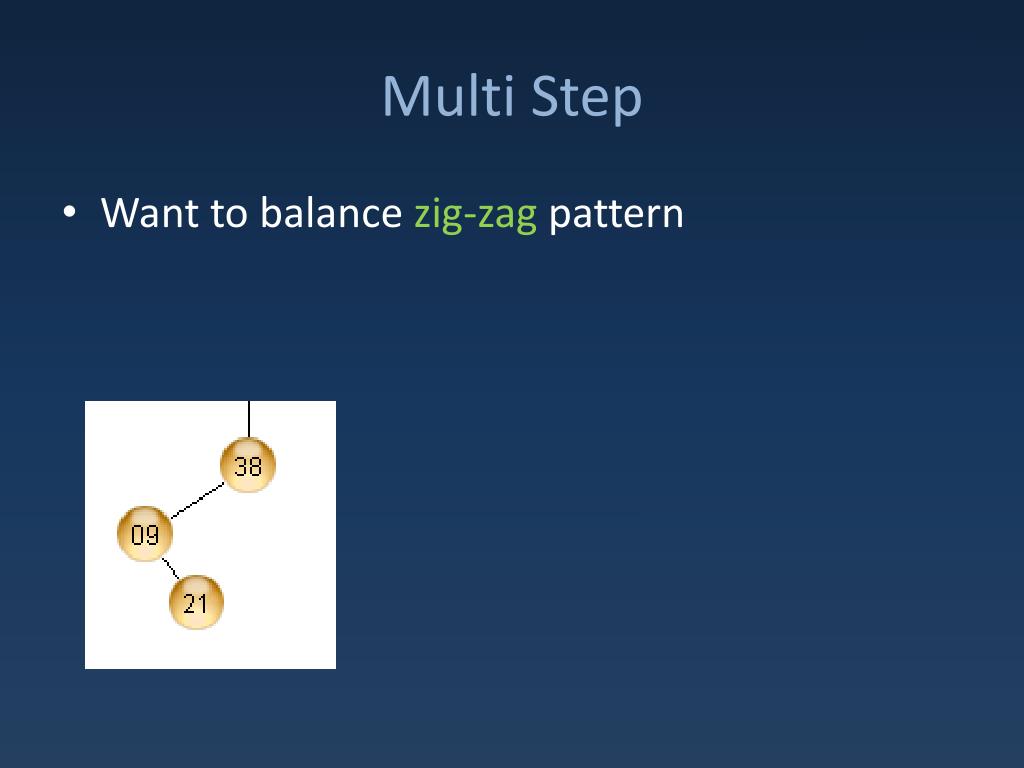 Multi Step

• Want to balance zig-zag pattern

38

09

21